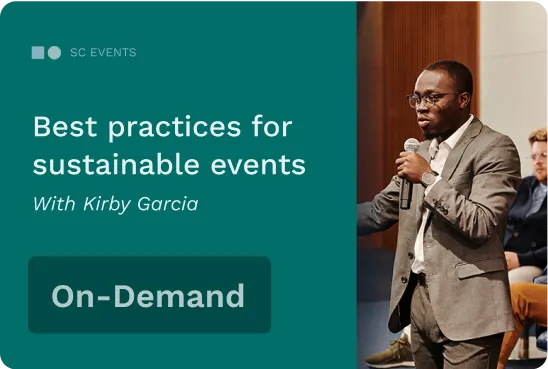 SC EVENTS

Best practices for sustainable events

With Kirby Garcia

On-Demand